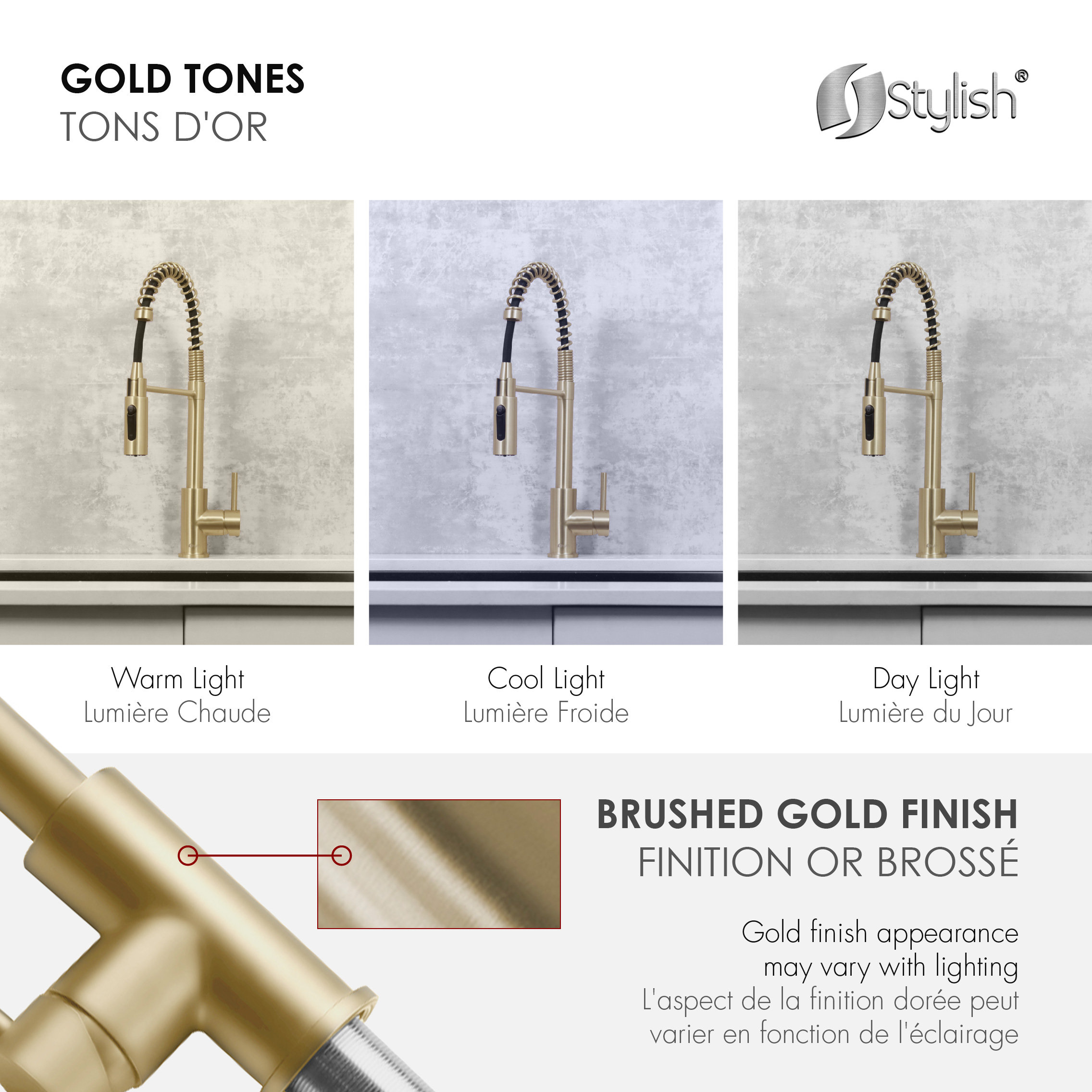 GOLD TONES
TONS D'OR

Stylish®

Warm Light
Lumière Chaude

Cool Light
Lumière Froide

Day Light
Lumière du Jour

BRUSHED GOLD FINISH
FINITION OR BROSSÉ

Gold finish appearance may vary with lighting
L'aspect de la finition dorée peut varier en fonction de l'éclairage